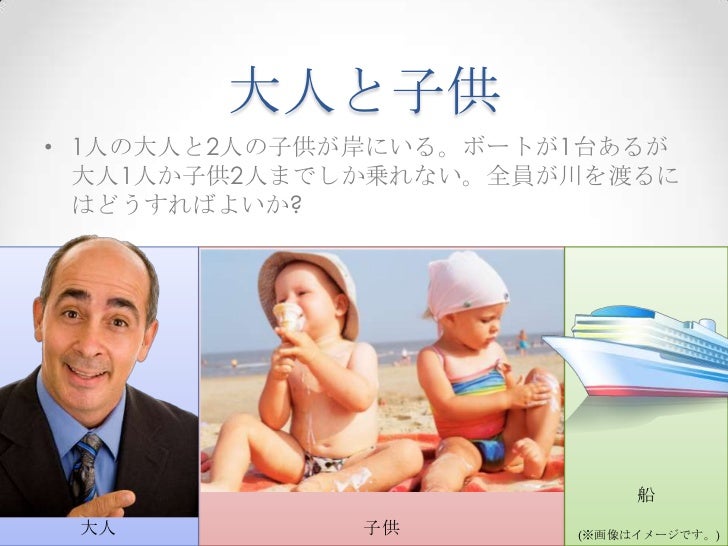 大人と子供

• 1人の大人と2人の子供が岸にいる。ボートが1台あるが大人1人か子供2人までしか乗れない。全員が川を渡るにはどうすればよいか?

大人

子供

船

(※画像はイメージです。)